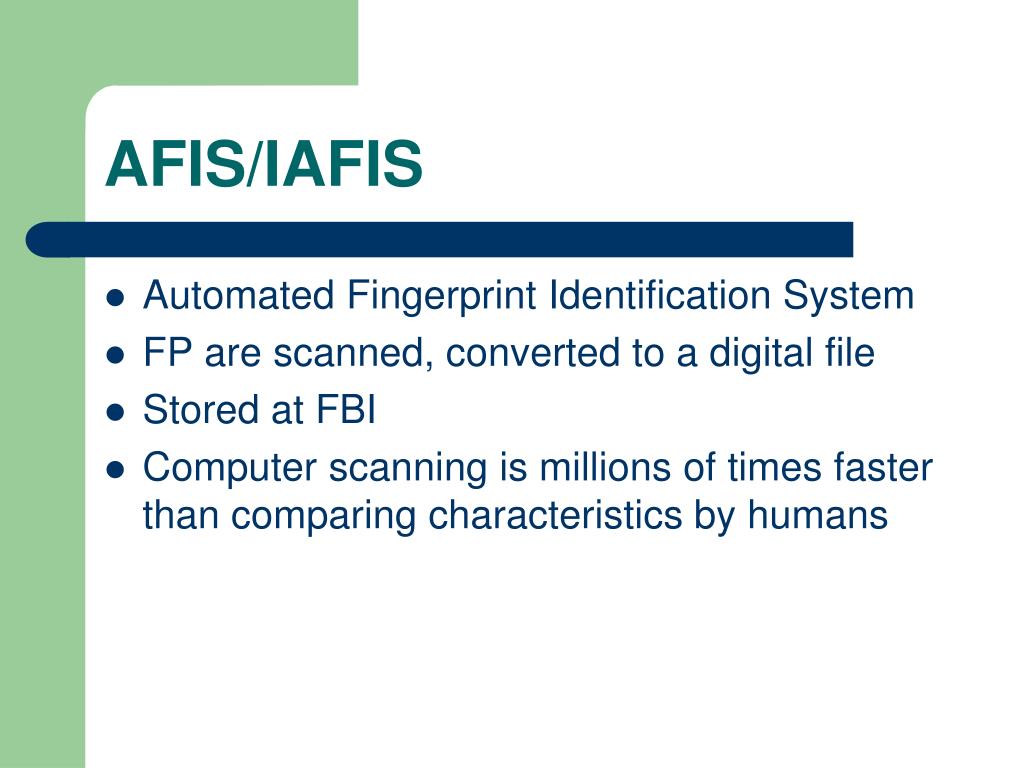 AFIS/IAFIS

- Automated Fingerprint Identification System
- FP are scanned, converted to a digital file
- Stored at FBI
- Computer scanning is millions of times faster than comparing characteristics by humans